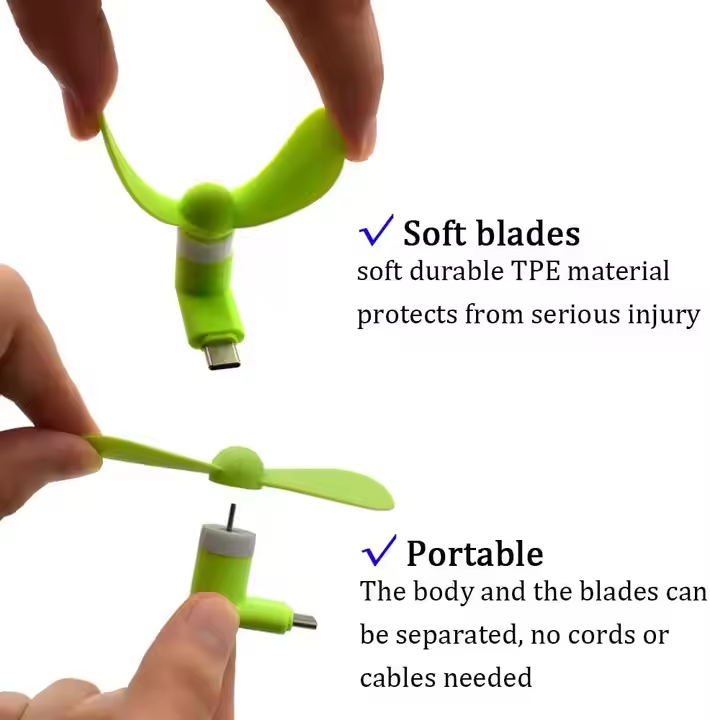 ✓ Soft blades
soft durable TPE material protects from serious injury

✓ Portable
The body and the blades can be separated, no cords or cables needed